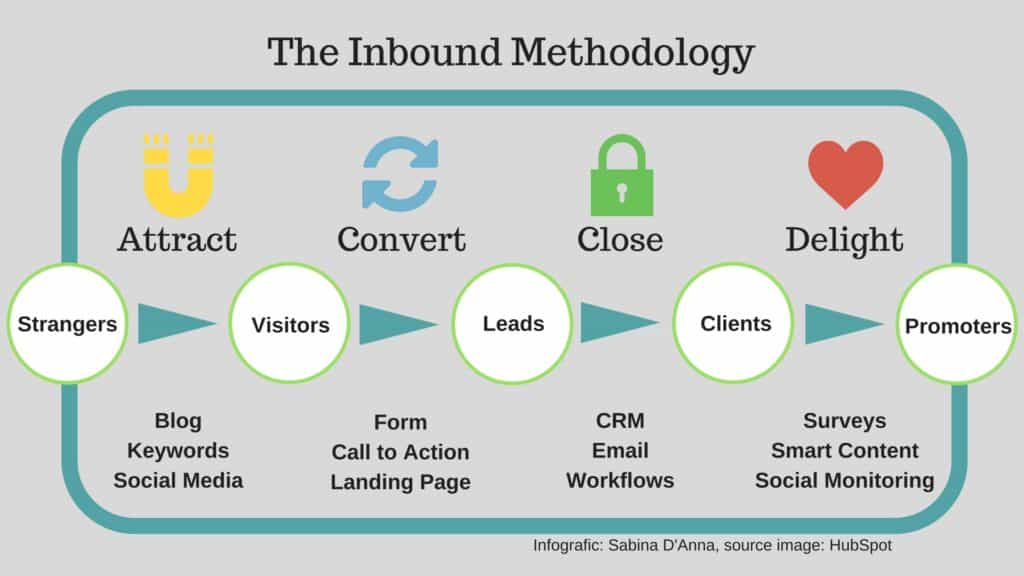 The Inbound Methodology

Attract

Convert

Close

Delight

Strangers

Visitors

Leads

Clients

Promoters

Blog
Keywords
Social Media

Form
Call to Action
Landing Page

CRM
Email
Workflows

Surveys
Smart Content
Social Monitoring

Infografic: Sabina D'Anna, source image: HubSpot